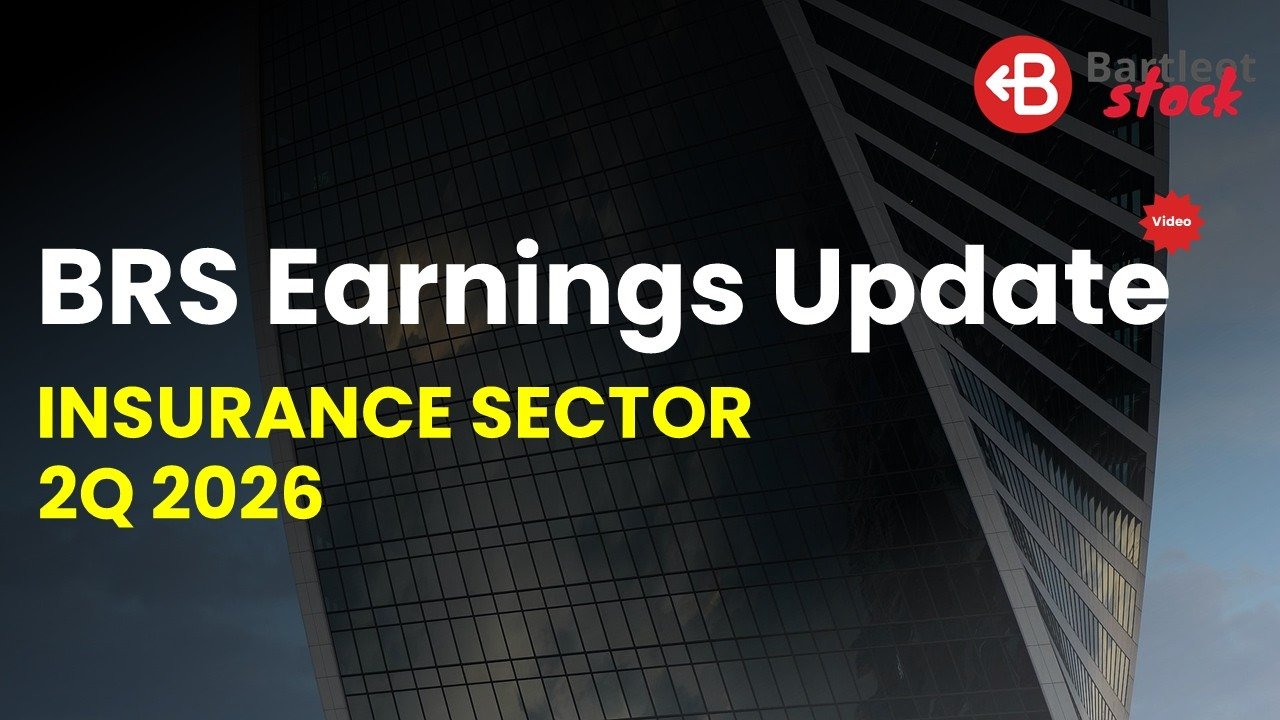 Bartleet stock

Video

BRS Earnings Update

INSURANCE SECTOR
2Q 2026